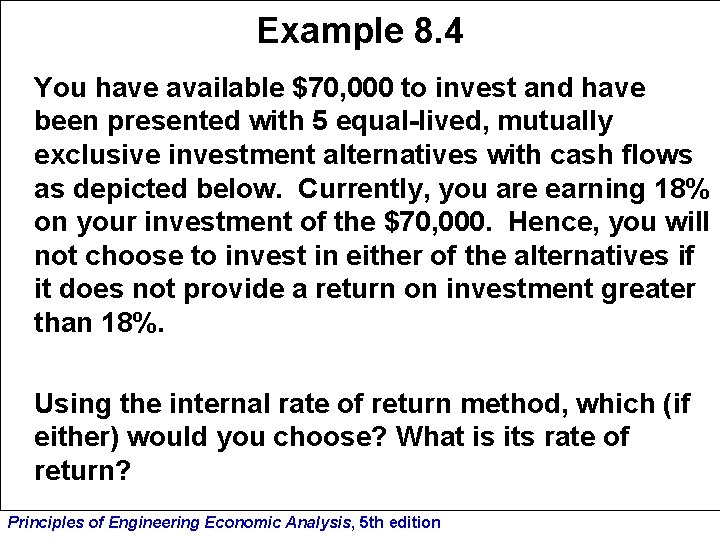 Example 8.4

You have available \$70,000 to invest and have been presented with 5 equal-lived, mutually exclusive investment alternatives with cash flows as depicted below. Currently, you are earning 18% on your investment of the \$70,000. Hence, you will not choose to invest in either of the alternatives if it does not provide a return on investment greater than 18%.

Using the internal rate of return method, which (if either) would you choose? What is its rate of return?

Principles of Engineering Economic Analysis, 5th edition